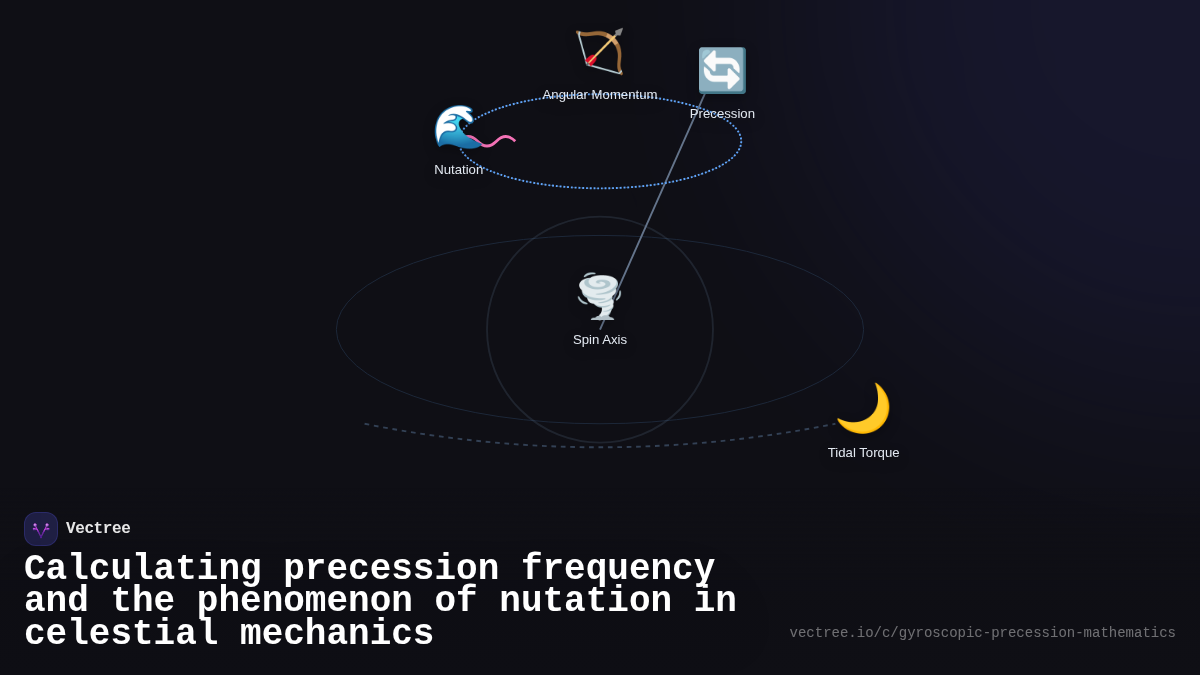 Angular Momentum

Precession

Nutation

Spin Axis

Tidal Torque

Vectree

Calculating precession frequency and the phenomenon of nutation in celestial mechanics

vectree.io/c/gyroscopic-precession-mathematics